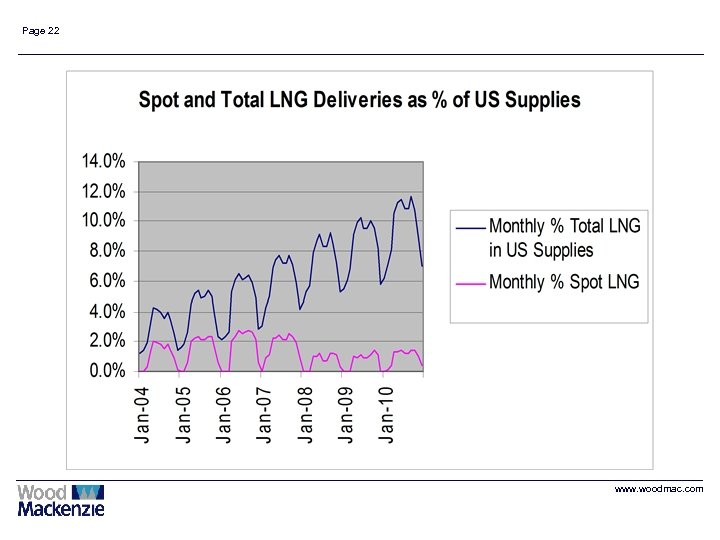 Page 22

Spot and Total LNG Deliveries as % of US Supplies

14.0%
12.0%
10.0%
8.0%
6.0%
4.0%
2.0%
0.0%

Jan-04
Jan-05
Jan-06
Jan-07
Jan-08
Jan-09
Jan-10

Monthly % Total LNG in US Supplies
Monthly % Spot LNG

Wood Mackenzie

www.woodmac.com